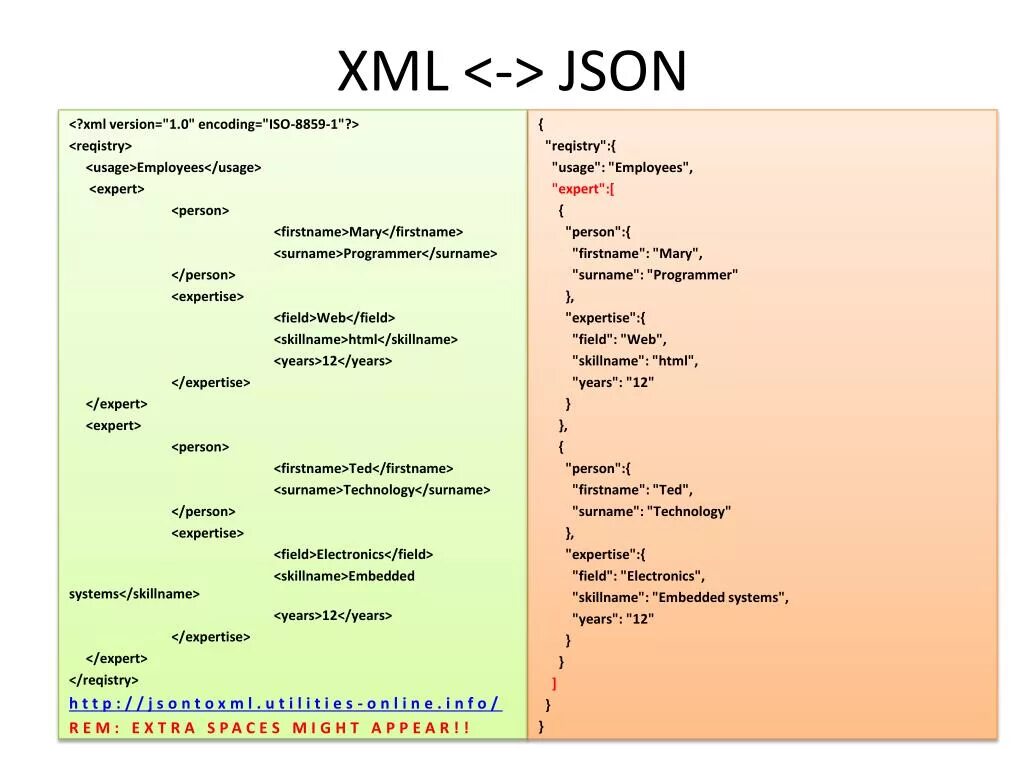 XML <-> JSON

<?xml version="1.0" encoding="ISO-8859-1"?>
<reqistry>
<usage>Employees</usage>
<expert>
<person>
<firstname>Mary</firstname>
<surname>Programmer</surname>
</person>
<expertise>
<field>Web</field>
<skillname>html</skillname>
<years>12</years>
</expertise>
</expert>
<expert>
<person>
<firstname>Ted</firstname>
<surname>Technology</surname>
</person>
<expertise>
<field>Electronics</field>
<skillname>Embedded systems</skillname>
<years>12</years>
</expertise>
</expert>
</reqistry>
http://jsontoxml.utilities-online.info/
REM: EXTRA SPACES MIGHT APPEAR!!

{
"reqistry":{
"usage": "Employees",
"expert":[
{
"person":{
"firstname": "Mary",
"surname": "Programmer"
},
"expertise":{
"field": "Web",
"skillname": "html",
"years": "12"
}
},
{
"person":{
"firstname": "Ted",
"surname": "Technology"
},
"expertise":{
"field": "Electronics",
"skillname": "Embedded systems",
"years": "12"
}
}
]
}
}